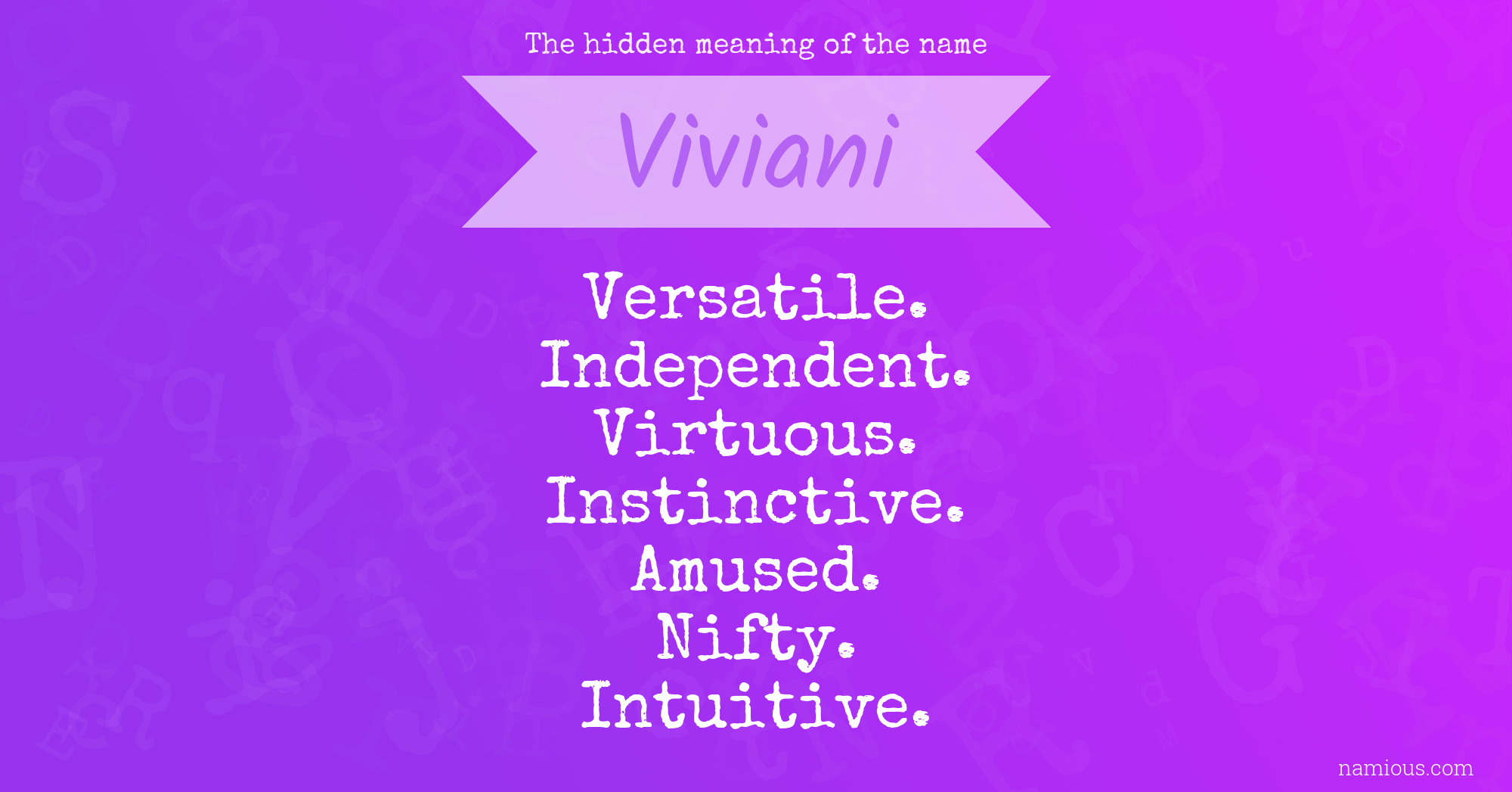 The hidden meaning of the name

Viviani

Versatile.
Independent.
Virtuous.
Instinctive.
Amused.
Nifty.
Intuitive.

namious.com